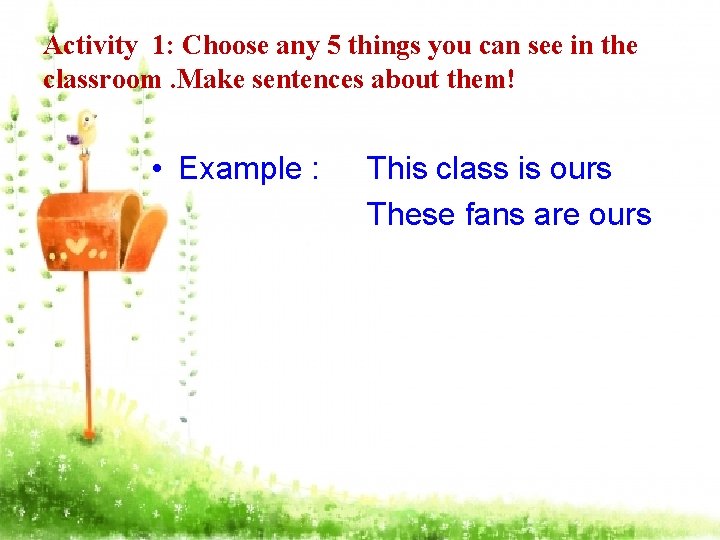 Activity 1: Choose any 5 things you can see in the classroom .Make sentences about them!

• Example : This class is ours
These fans are ours